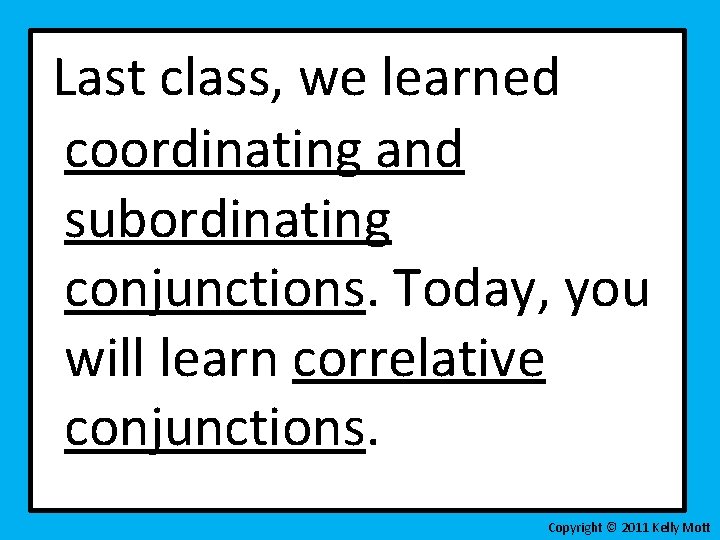 Last class, we learned coordinating and subordinating conjunctions. Today, you will learn correlative conjunctions.

Copyright © 2011 Kelly Mott